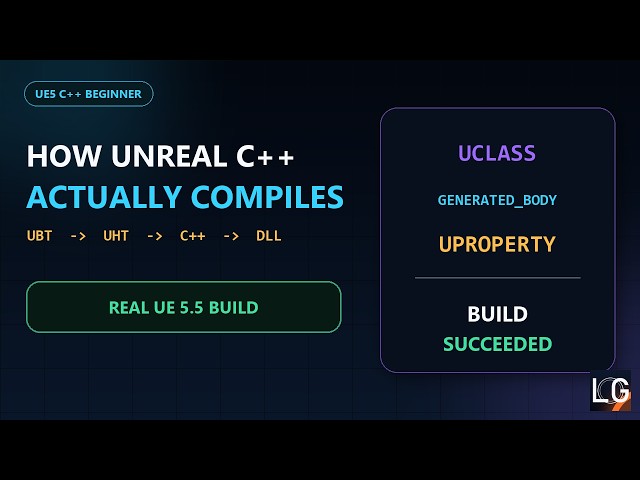 UE5 C++ BEGINNER

HOW UNREAL C++
ACTUALLY COMPILES

UBT -> UHT -> C++ -> DLL

REAL UE 5.5 BUILD

UCLASS

GENERATED_BODY

UPROPERTY

BUILD
SUCCEEDED

LCG